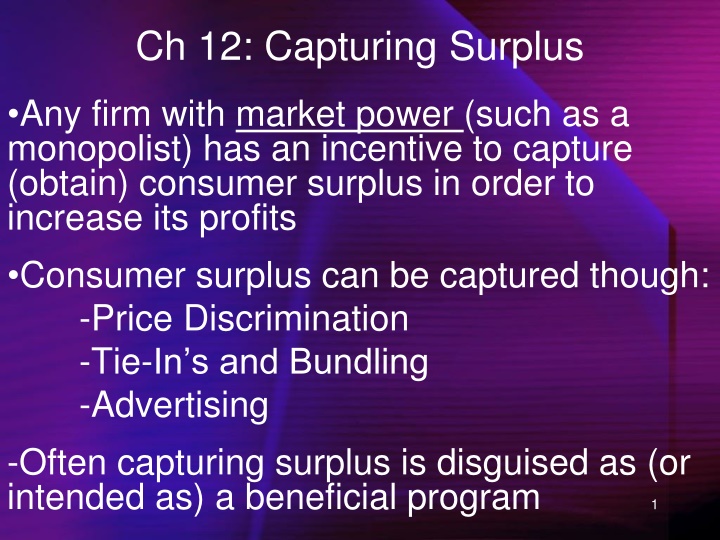 Ch 12: Capturing Surplus

•Any firm with market power (such as a monopolist) has an incentive to capture (obtain) consumer surplus in order to increase its profits

•Consumer surplus can be captured though:
-Price Discrimination
-Tie-In's and Bundling
-Advertising

-Often capturing surplus is disguised as (or intended as) a beneficial program

1